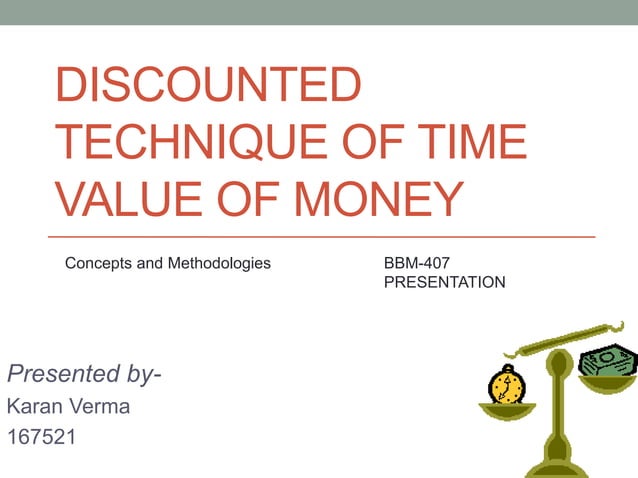 DISCOUNTED TECHNIQUE OF TIME VALUE OF MONEY

Concepts and Methodologies

BBM-407
PRESENTATION

Presented by-
Karan Verma
167521